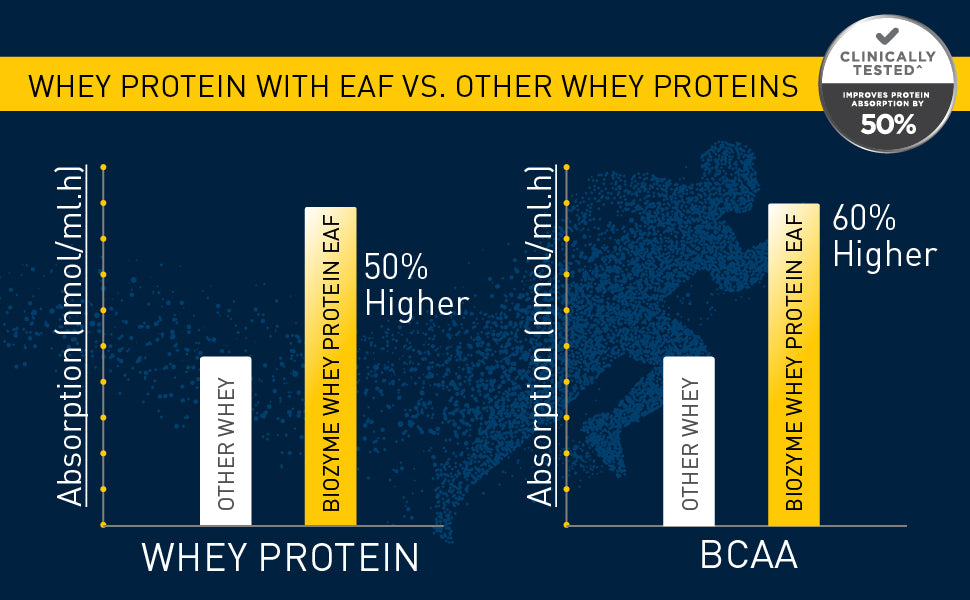 WHEY PROTEIN WITH EAF VS. OTHER WHEY PROTEINS

CLINICALLY TESTED^

IMPROVES PROTEIN ABSORPTION BY 50%

Absorption (nmol/ml.h)

OTHER WHEY

BIOZYME WHEY PROTEIN EAF

50% Higher

WHEY PROTEIN

Absorption (nmol/ml.h)

OTHER WHEY

BIOZYME WHEY PROTEIN EAF

60% Higher

BCAA